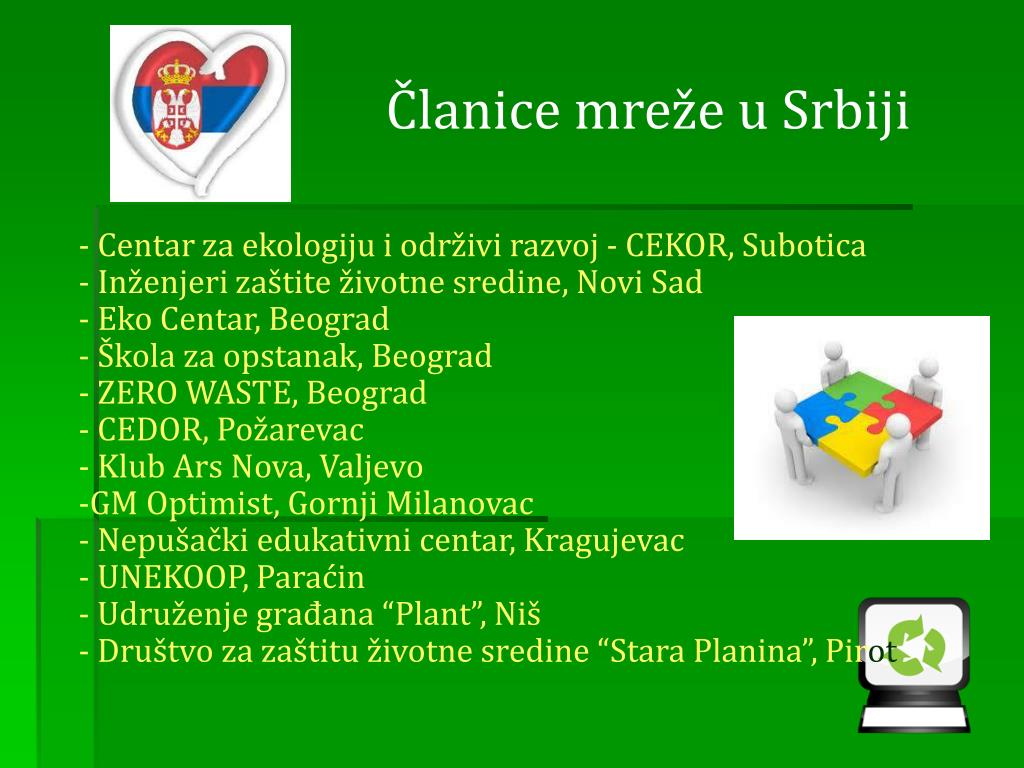 Članice mreže u Srbiji

- Centar za ekologiju i održivi razvoj - CEKOR, Subotica
- Inženjeri zaštite životne sredine, Novi Sad
- Eko Centar, Beograd
- Škola za opstanak, Beograd
- ZERO WASTE, Beograd
- CEDOR, Požarevac
- Klub Ars Nova, Valjevo
-GM Optimist, Gornji Milanovac
- Nepušački edukativni centar, Kragujevac
- UNEKOOP, Paraćin
- Udruženje građana “Plant”, Niš
- Društvo za zaštitu životne sredine “Stara Planina”, Pirot